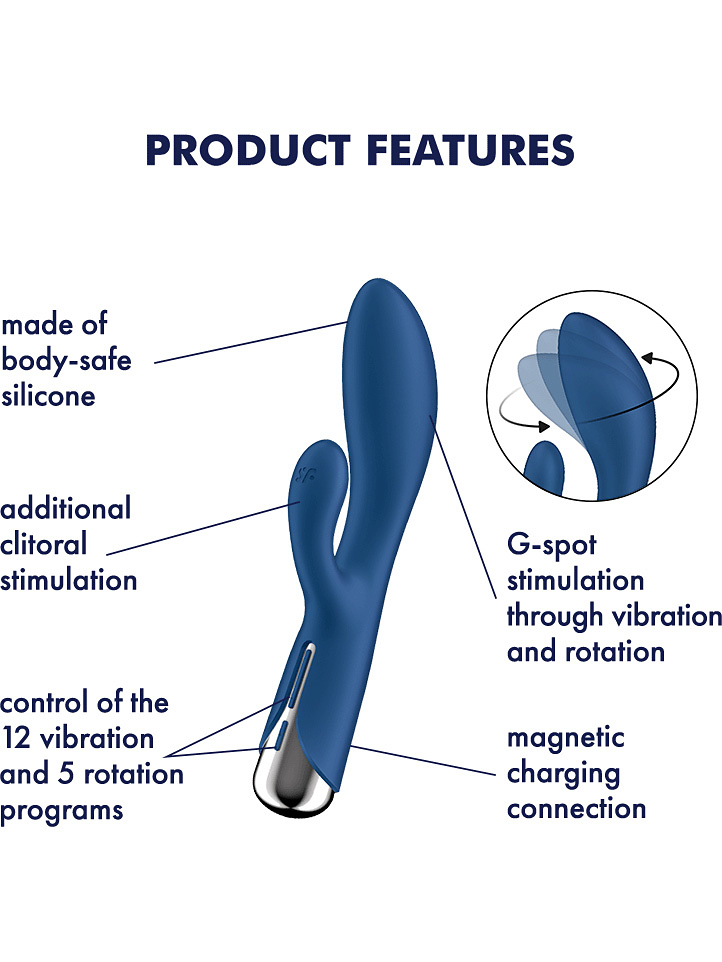 PRODUCT FEATURES

made of body-safe silicone

additional clitoral stimulation

control of the 12 vibration and 5 rotation programs

G-spot stimulation through vibration and rotation

magnetic charging connection